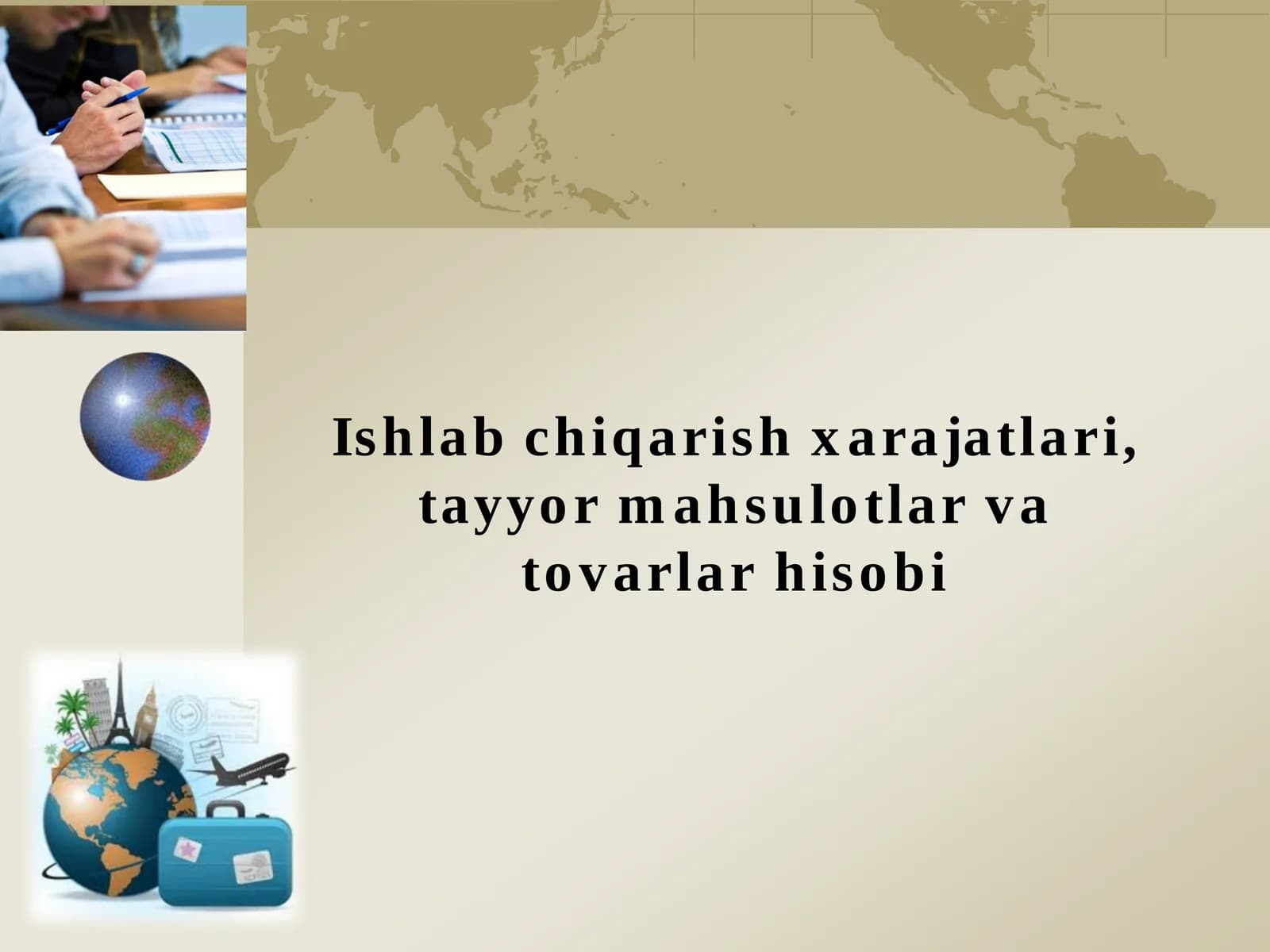 Ishlab chiqarish xarajatlari, tayyor mahsulotlar va tovarlar hisobi